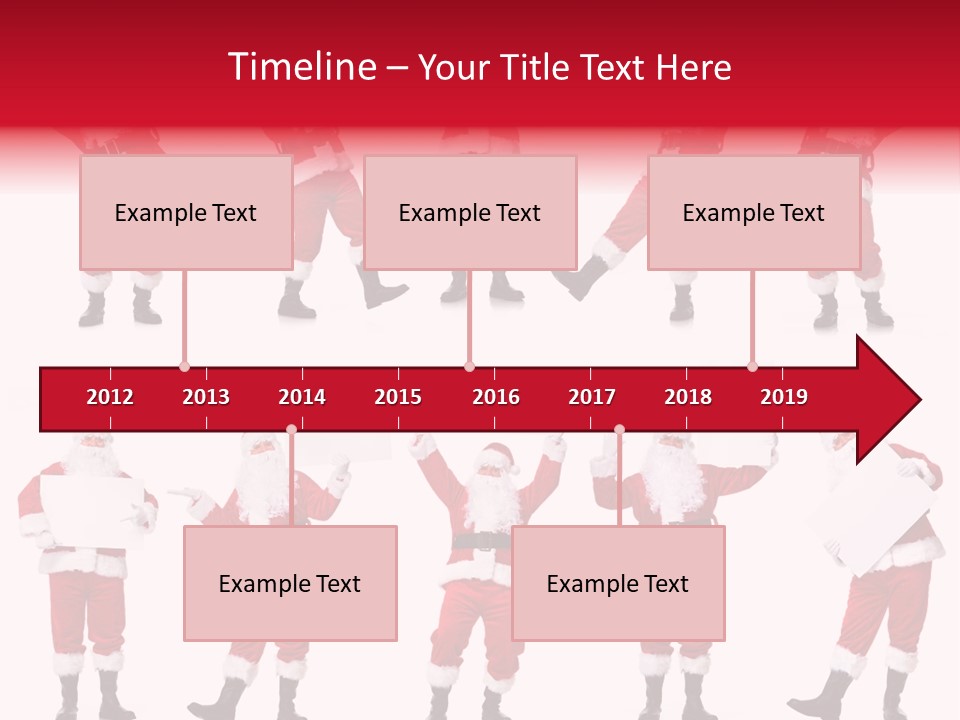 Timeline – Your Title Text Here

Example Text

Example Text

Example Text

2012 2013 2014 2015 2016 2017 2018 2019

Example Text

Example Text